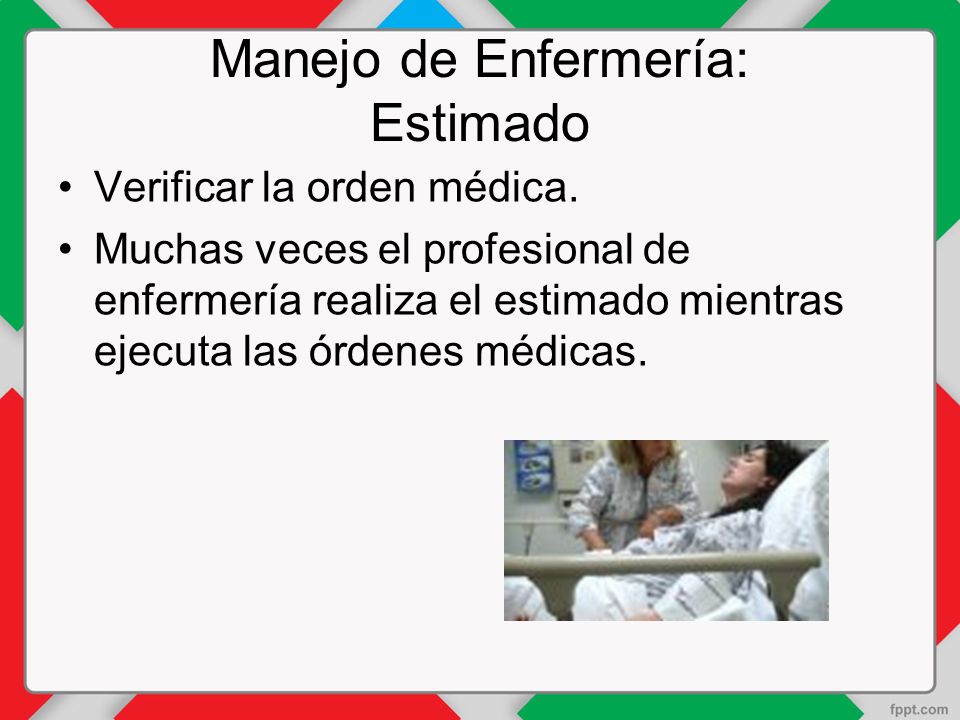 Manejo de Enfermería: Estimado

• Verificar la orden médica.
• Muchas veces el profesional de enfermería realiza el estimado mientras ejecuta las órdenes médicas.

fppt.com